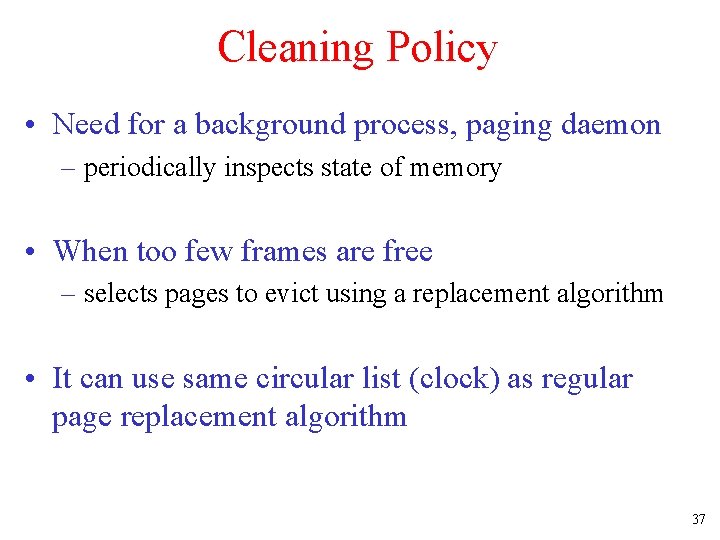 Cleaning Policy

• Need for a background process, paging daemon
– periodically inspects state of memory

• When too few frames are free
– selects pages to evict using a replacement algorithm

• It can use same circular list (clock) as regular page replacement algorithm

37